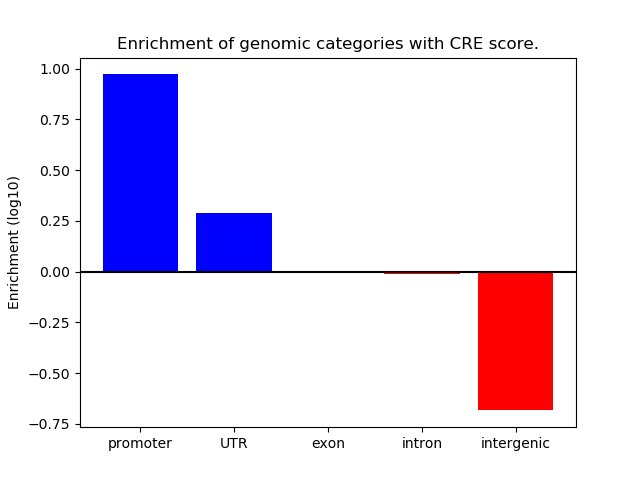 Enrichment of genomic categories with CRE score.

Enrichment (log10)

1.00
0.75
0.50
0.25
0.00
−0.25
−0.50
−0.75

promoter
UTR
exon
intron
intergenic